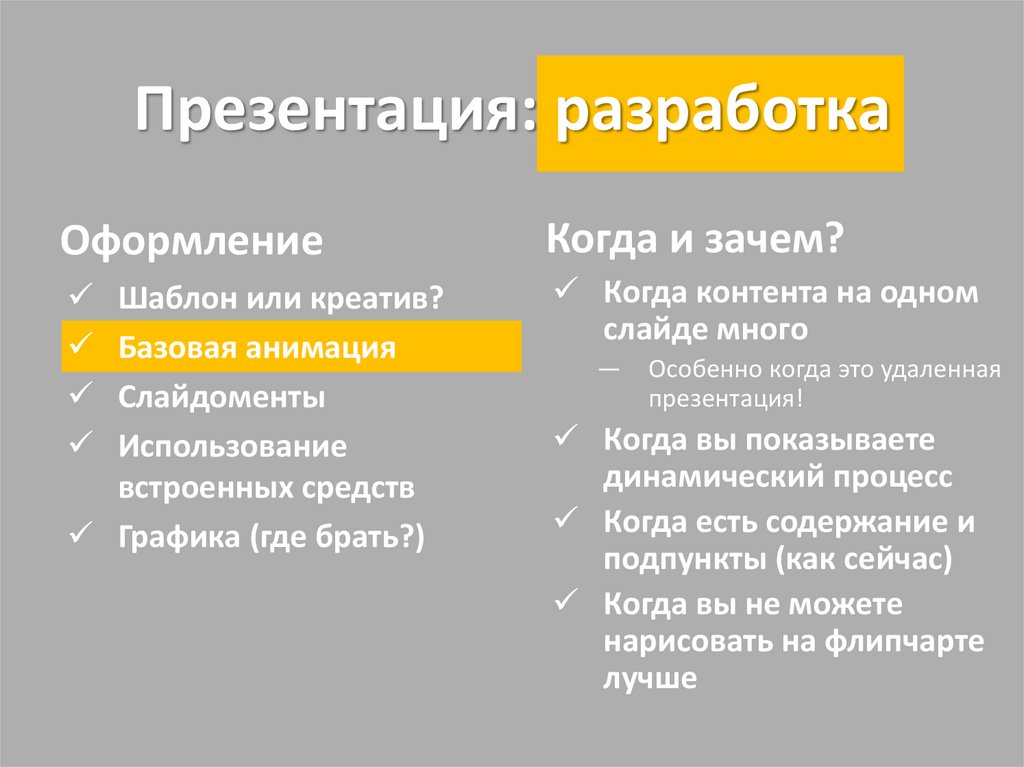 Презентация: разработка

Оформление
✓ Шаблон или креатив?
✓ Базовая анимация
✓ Слайдоменты
✓ Использование встроенных средств
✓ Графика (где брать?)

Когда и зачем?
✓ Когда контента на одном слайде много
— Особенно когда это удаленная презентация!
✓ Когда вы показываете динамический процесс
✓ Когда есть содержание и подпункты (как сейчас)
✓ Когда вы не можете нарисовать на флипчарте лучше